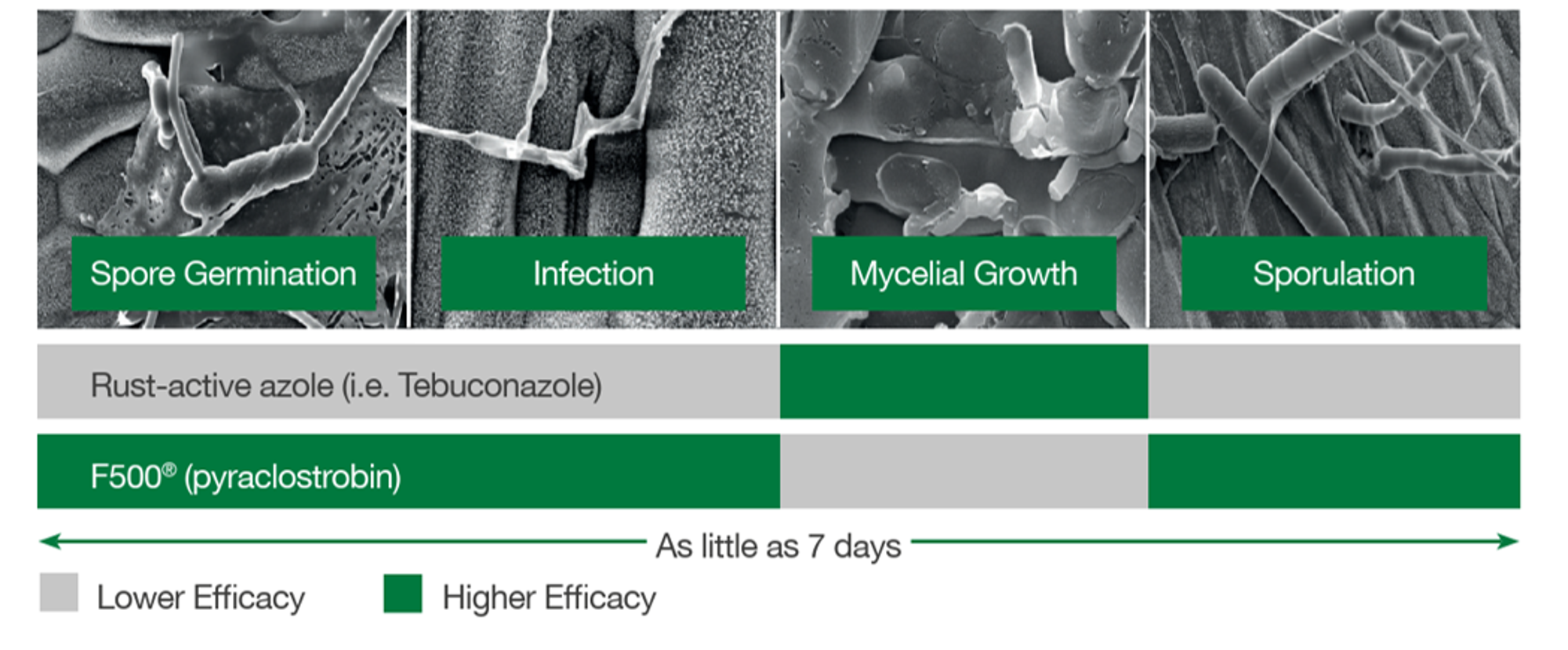 Spore Germination

Infection

Mycelial Growth

Sporulation

Rust-active azole (i.e. Tebuconazole)

F500® (pyraclostrobin)

As little as 7 days

Lower Efficacy

Higher Efficacy